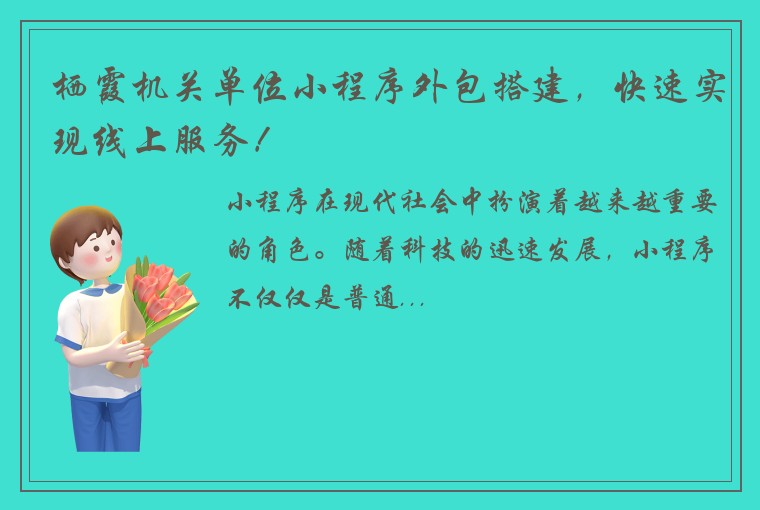 栖霞机关单位小程序外包搭建，快速实现线上服务！

小程序在现代社会中扮演着越来越重要的角色。随着科技的迅速发展，小程序不仅仅是普通...